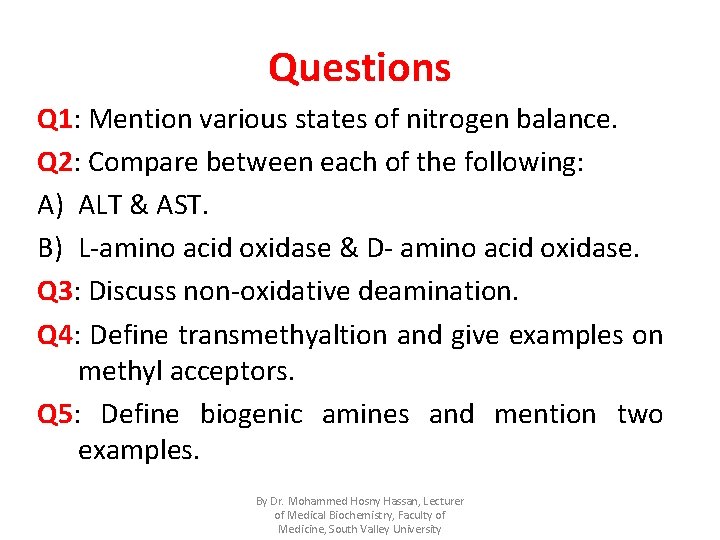 Questions

Q1: Mention various states of nitrogen balance.

Q2: Compare between each of the following:

A) ALT & AST.

B) L-amino acid oxidase & D- amino acid oxidase.

Q3: Discuss non-oxidative deamination.

Q4: Define transmethyaltion and give examples on methyl acceptors.

Q5: Define biogenic amines and mention two examples.

By Dr. Mohammed Hosny Hassan, Lecturer of Medical Biochemistry, Faculty of Medicine, South Valley University